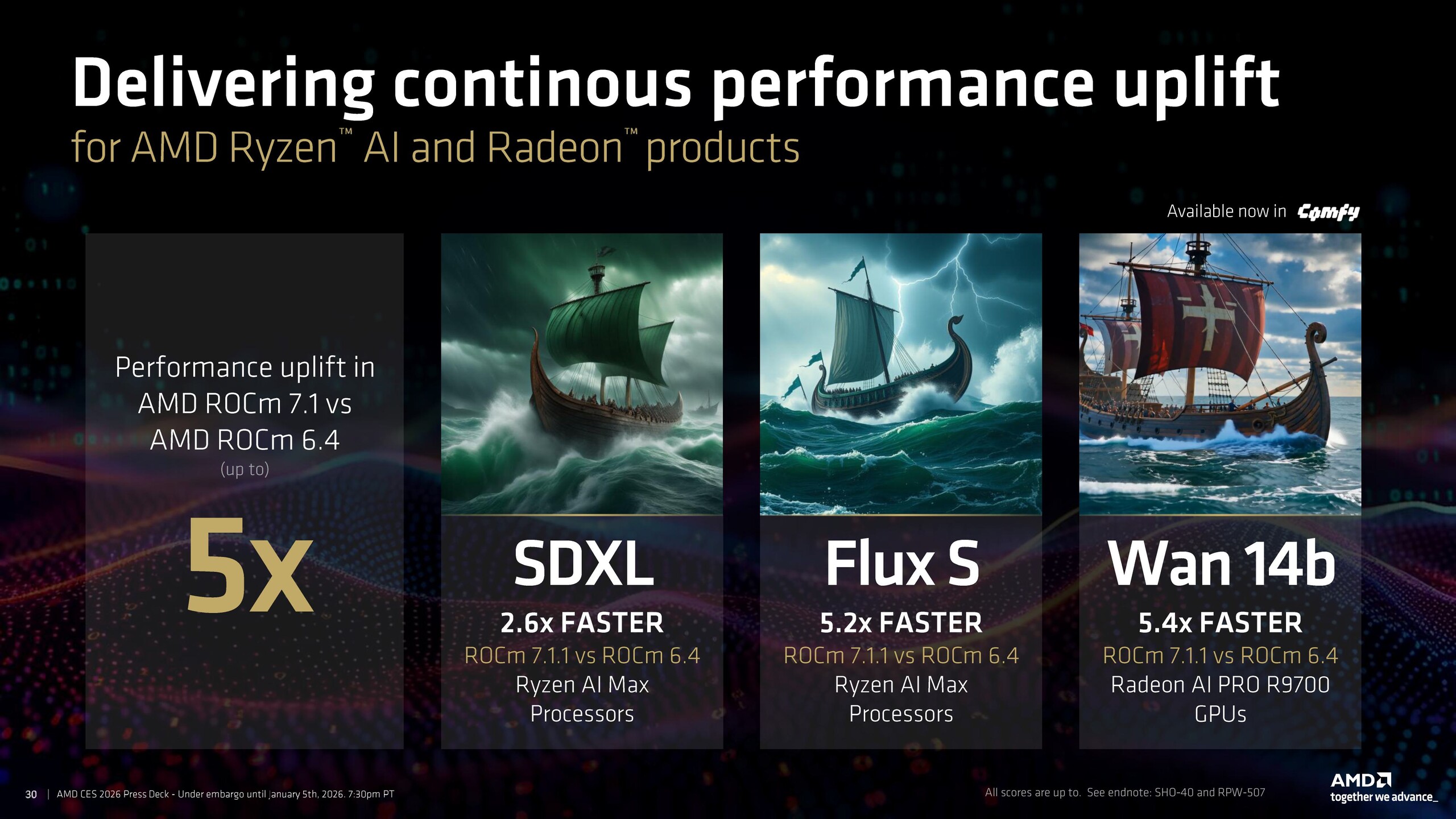 Delivering continous performance uplift
for AMD Ryzen™ AI and Radeon™ products

Available now in Comfy

Performance uplift in AMD ROCm 7.1 vs AMD ROCm 6.4
(up to)
5x

SDXL
2.6x FASTER
ROCm 7.1.1 vs ROCm 6.4
Ryzen AI Max Processors

Flux S
5.2x FASTER
ROCm 7.1.1 vs ROCm 6.4
Ryzen AI Max Processors

Wan 14b
5.4x FASTER
ROCm 7.1.1 vs ROCm 6.4
Radeon AI PRO R9700 GPUs

30 | AMD CES 2026 Press Deck - Under embargo until January 5th, 2026. 7:30pm PT

All scores are up to. See endnote: SHO-40 and RPW-507

AMD
together we advance_